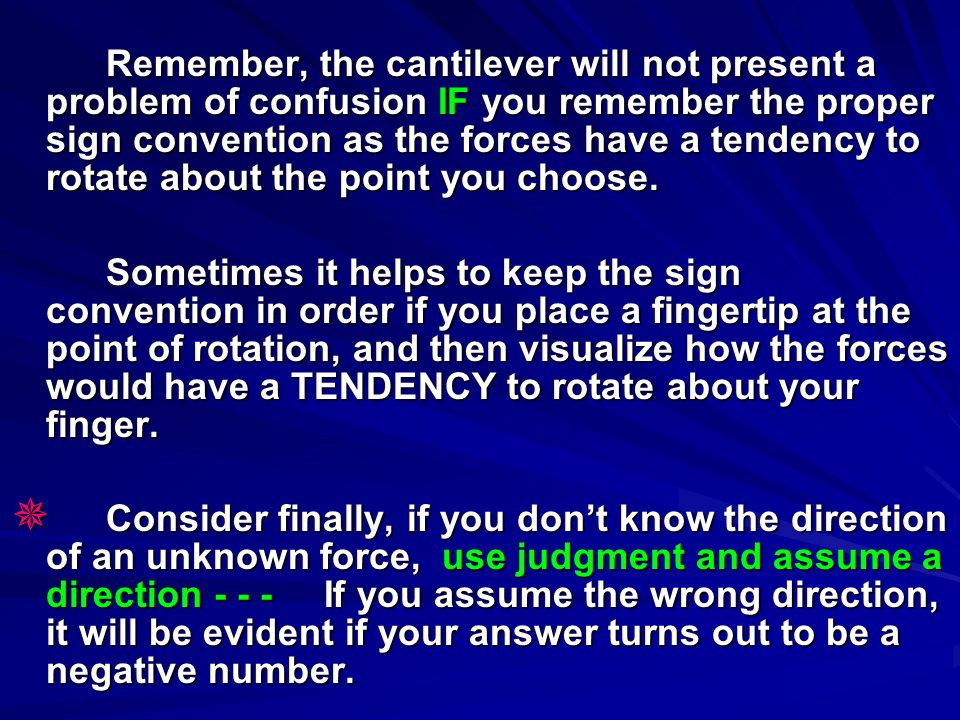 Remember, the cantilever will not present a problem of confusion IF you remember the proper sign convention as the forces have a tendency to rotate about the point you choose.

Sometimes it helps to keep the sign convention in order if you place a fingertip at the point of rotation, and then visualize how the forces would have a TENDENCY to rotate about your finger.

Consider finally, if you don’t know the direction of an unknown force, use judgment and assume a direction - - - If you assume the wrong direction, it will be evident if your answer turns out to be a negative number.